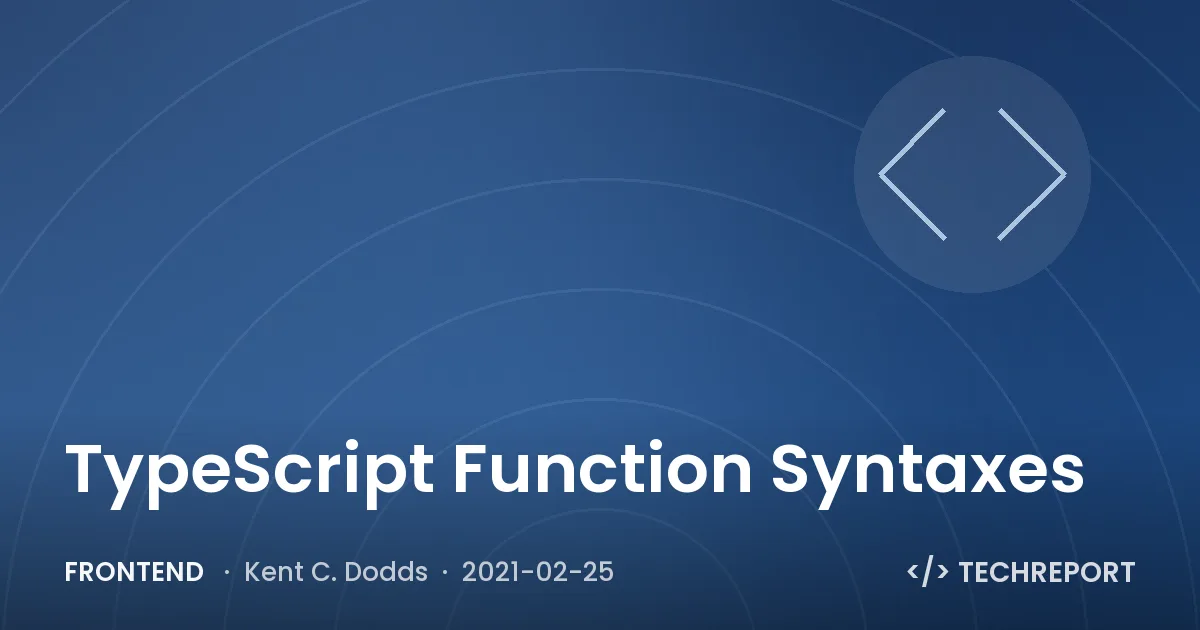 TypeScript Function Syntaxes

FRONTEND · Kent C. Dodds · 2021-02-25

</> TECHREPORT